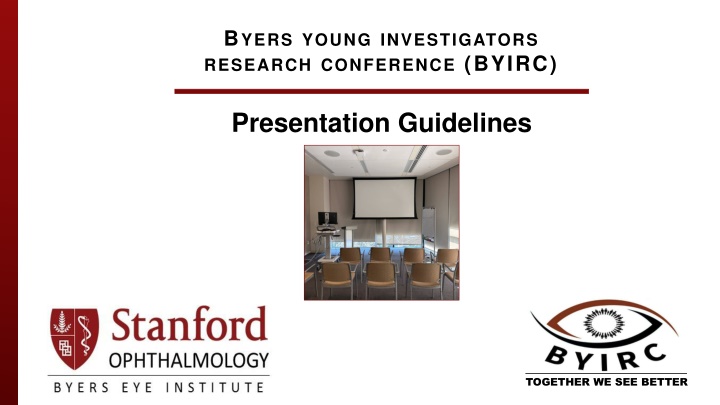 BYERS YOUNG INVESTIGATORS RESEARCH CONFERENCE (BYIRC)

Presentation Guidelines

Stanford OPHTHALMOLOGY

BYERS EYE INSTITUTE

BYIRC

TOGETHER WE SEE BETTER